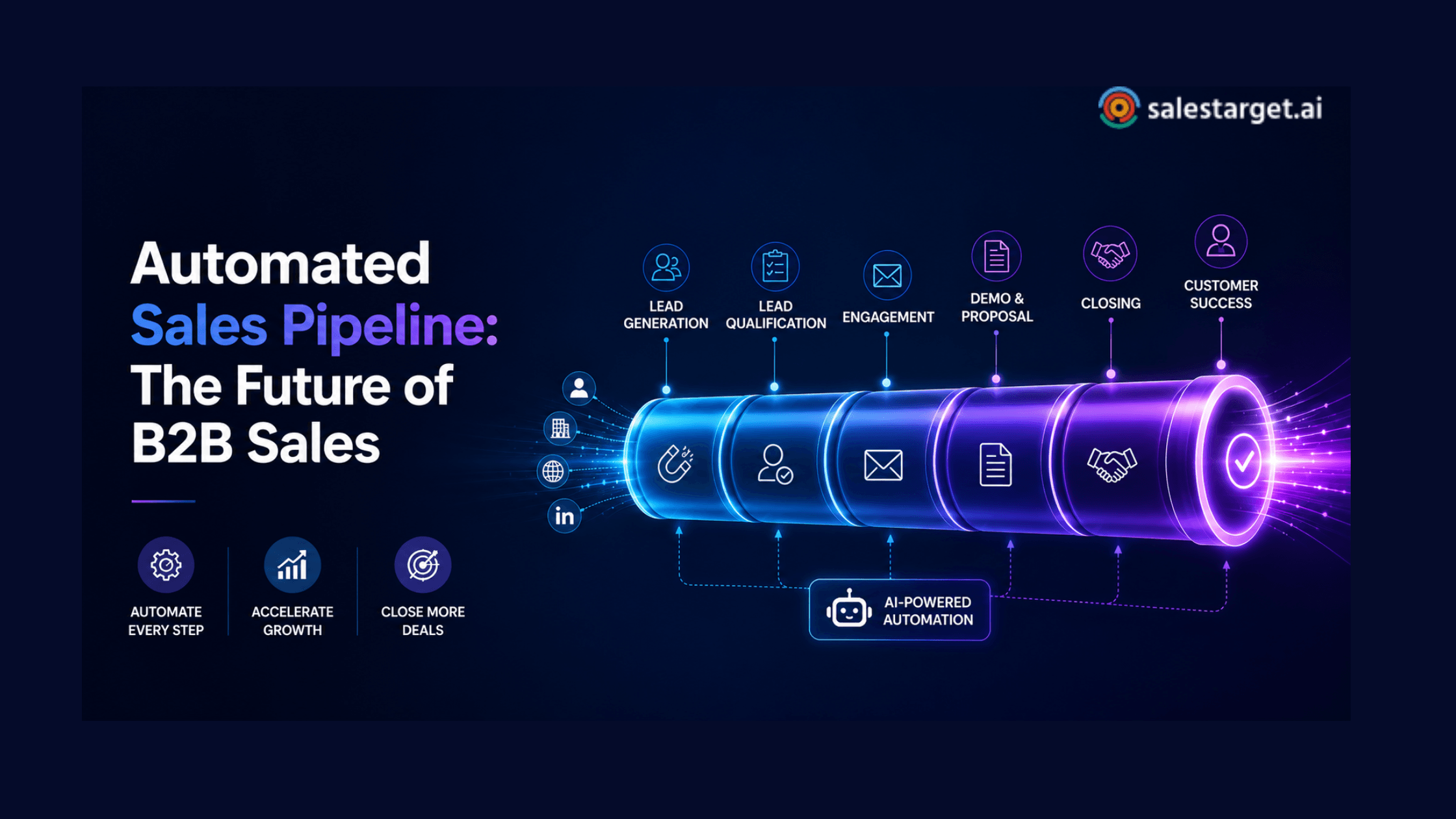 salestarget.ai

Automated Sales Pipeline: The Future of B2B Sales

AUTOMATE EVERY STEP

ACCELERATE GROWTH

CLOSE MORE DEALS

LEAD GENERATION

LEAD QUALIFICATION

ENGAGEMENT

DEMO & PROPOSAL

CLOSING

CUSTOMER SUCCESS

in

AI-POWERED AUTOMATION